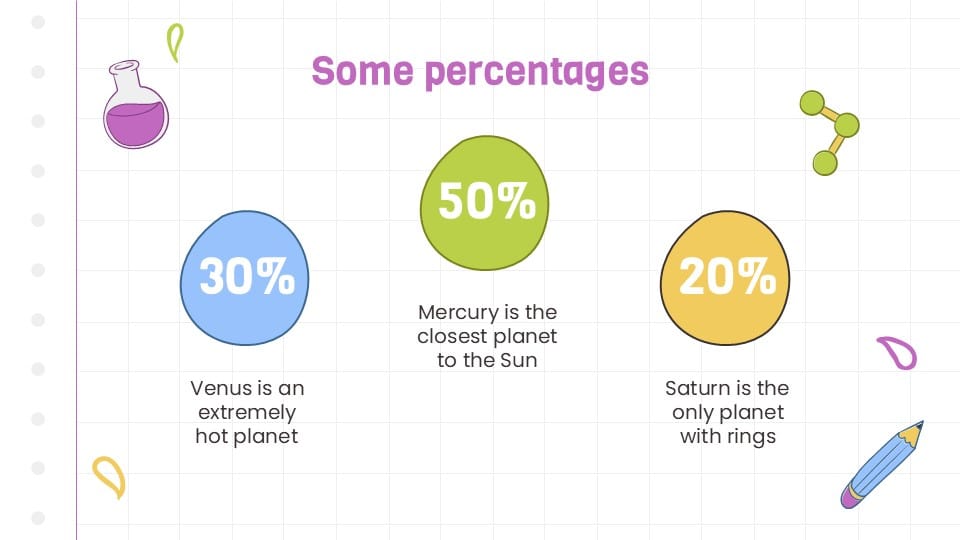 Some percentages

30%

Venus is an extremely hot planet

50%

Mercury is the closest planet to the Sun

20%

Saturn is the only planet with rings